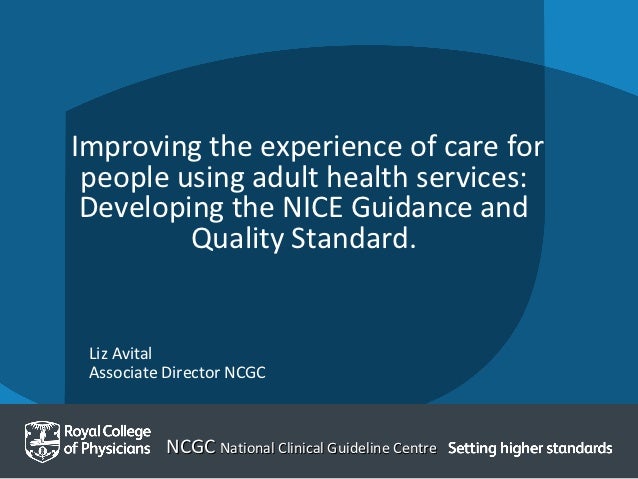 Improving the experience of care for people using adult health services: Developing the NICE Guidance and Quality Standard.

Liz Avital
Associate Director NCGC

Royal College of Physicians

NCGC National Clinical Guideline Centre

Setting higher standards